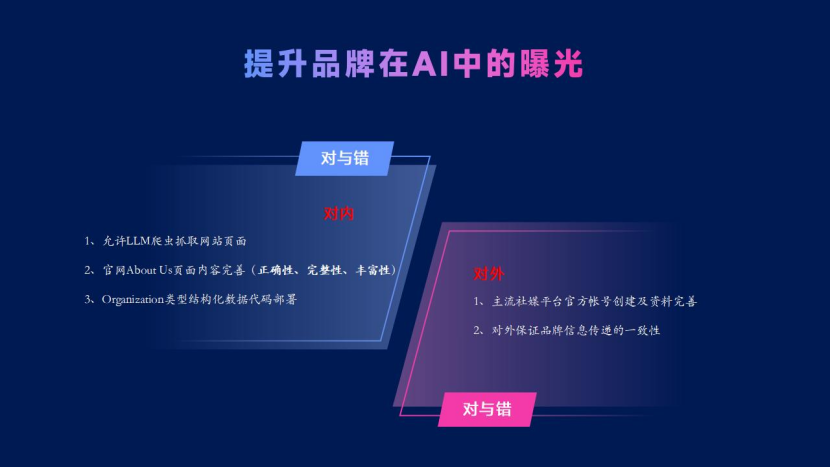 提升品牌在AI中的曝光

对与错

对内

1、允许LLM爬虫抓取网站页面

2、官网About Us页面内容完善（正确性、完整性、丰富性）

3、Organization类型结构化数据代码部署

对外

1、主流社媒平台官方帐号创建及资料完善

2、对外保证品牌信息传递的一致性

对与错